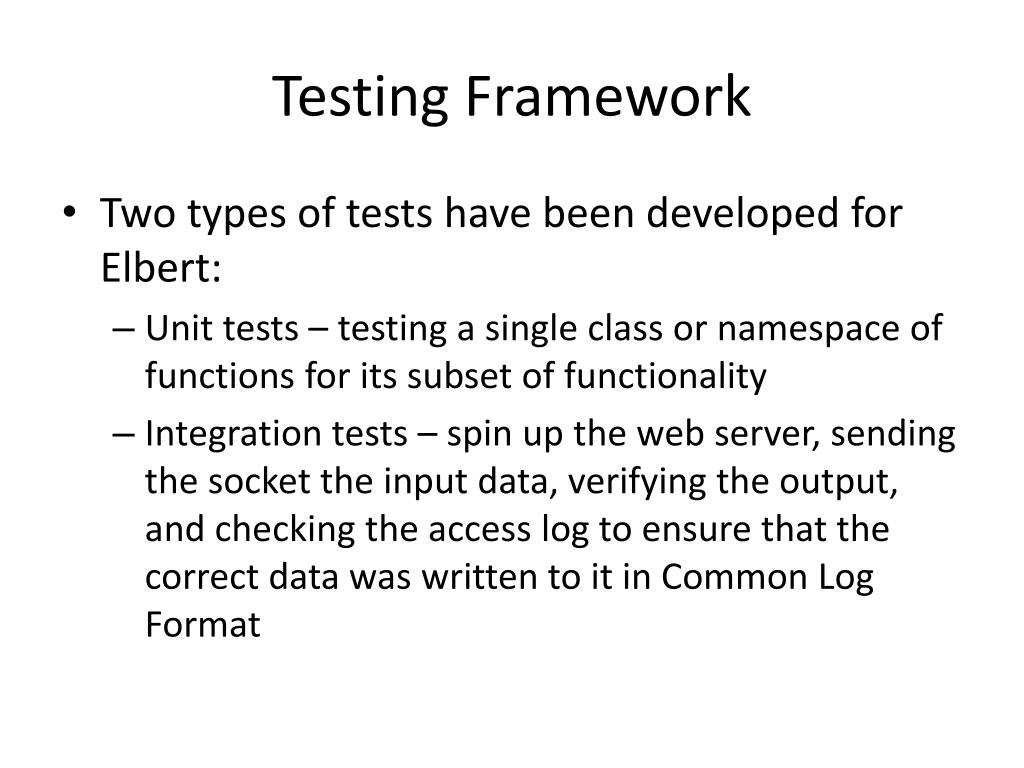 Testing Framework

• Two types of tests have been developed for Elbert:
– Unit tests – testing a single class or namespace of functions for its subset of functionality
– Integration tests – spin up the web server, sending the socket the input data, verifying the output, and checking the access log to ensure that the correct data was written to it in Common Log Format